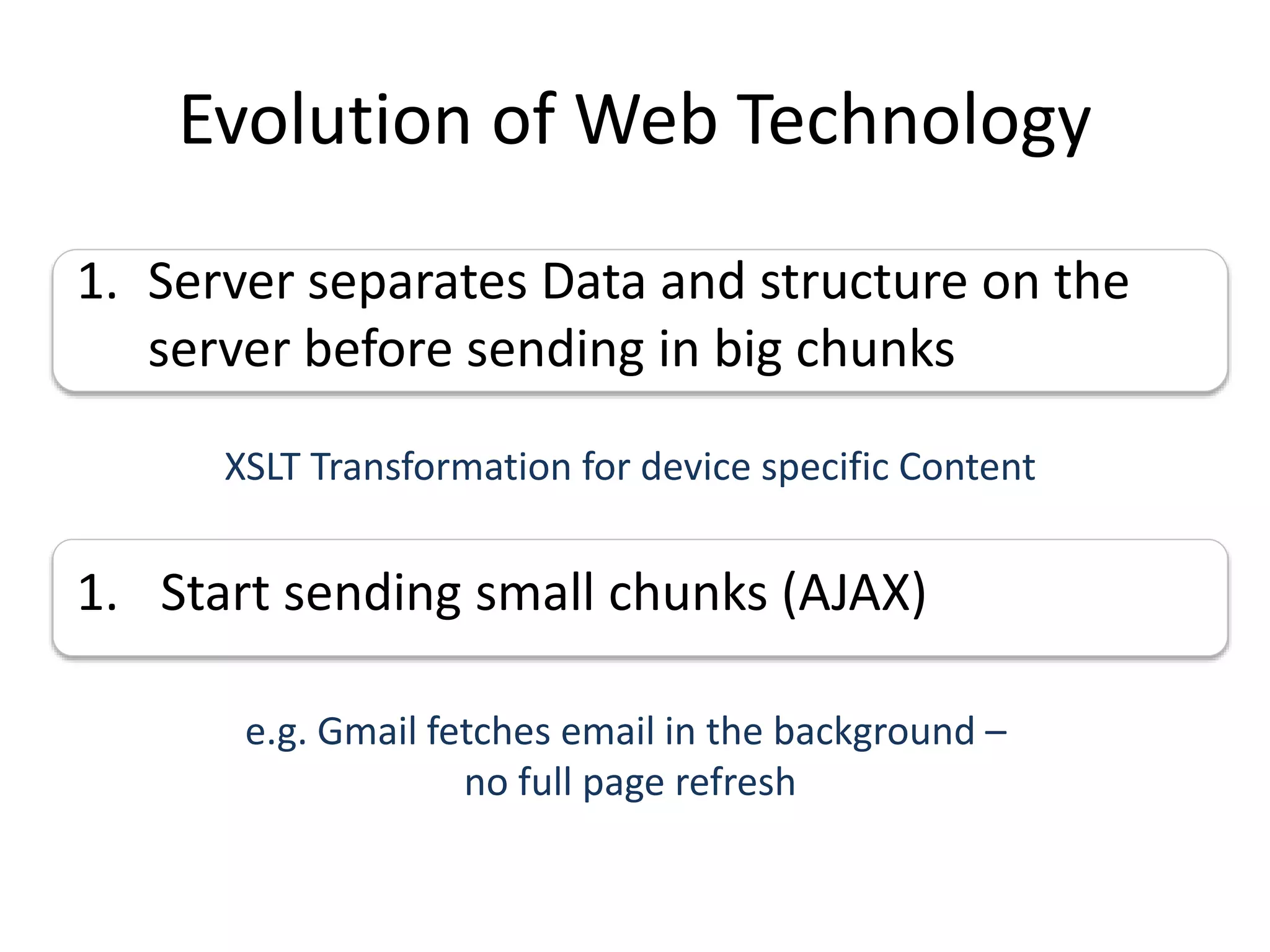 Evolution of Web Technology

1. Server separates Data and structure on the server before sending in big chunks

XSLT Transformation for device specific Content

1. Start sending small chunks (AJAX)

e.g. Gmail fetches email in the background – no full page refresh